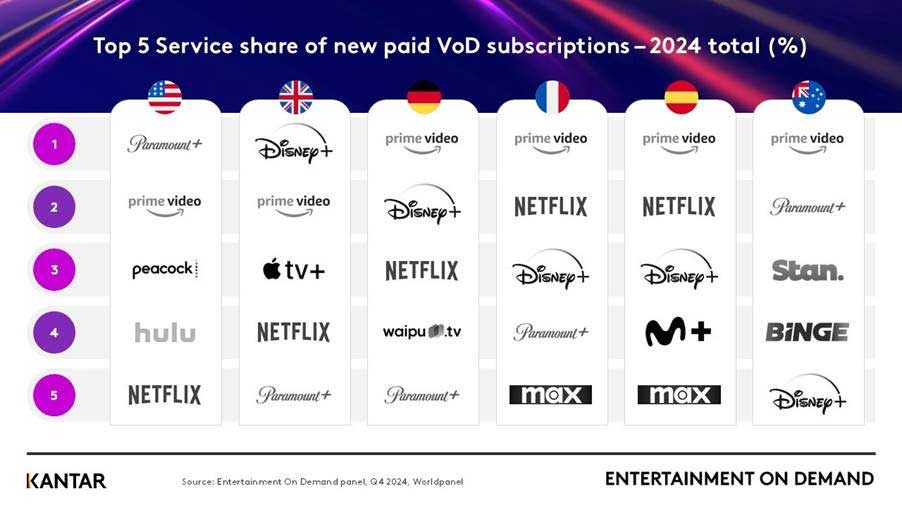 Top 5 Service share of new paid VoD subscriptions – 2024 total (%)

| | | | | | | |
|---|---|---|---|---|---|---|
| 1 | Paramount+ | Disney+ | prime video | prime video | prime video | prime video |
| 2 | prime video | prime video | Disney+ | NETFLIX | NETFLIX | Paramount+ |
| 3 | peacock | tv+ | NETFLIX | Disney+ | Disney+ | Stan. |
| 4 | hulu | NETFLIX | waipu.tv | Paramount+ | M+ | BINGE |
| 5 | NETFLIX | Paramount+ | Paramount+ | max | max | Disney+ |

KANTAR

Source: Entertainment On Demand panel, Q4 2024, Worldpanel

ENTERTAINMENT ON DEMAND